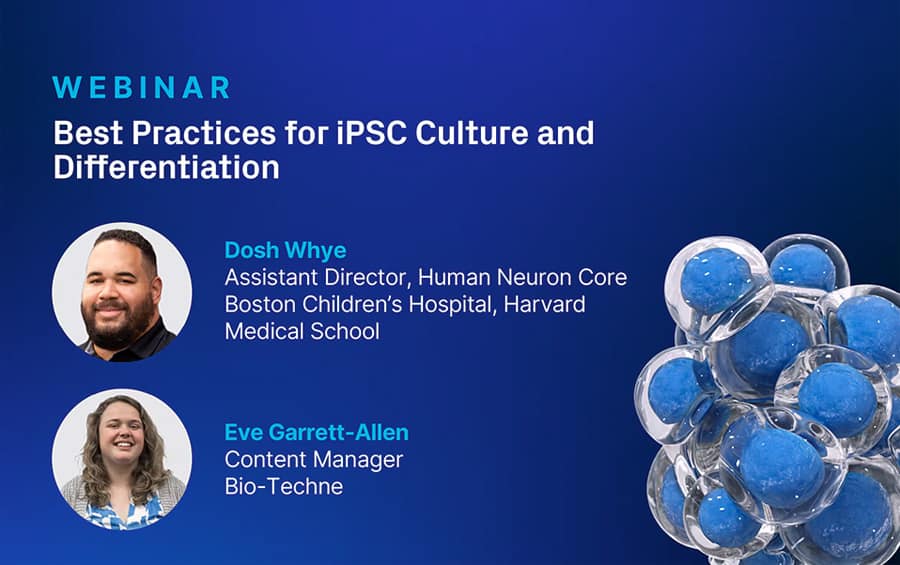 WEBINAR

Best Practices for iPSC Culture and Differentiation

Dosh Whye
Assistant Director, Human Neuron Core
Boston Children's Hospital, Harvard Medical School

Eve Garrett-Allen
Content Manager
Bio-Techne